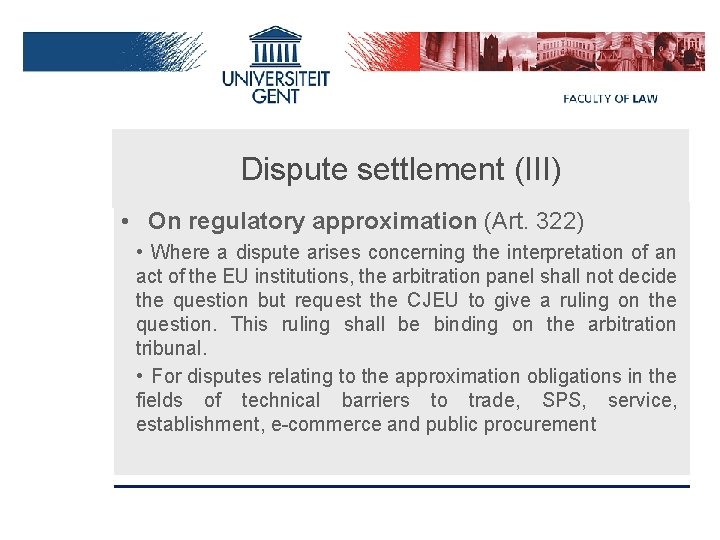 UNIVERSITEIT GENT

FACULTY OF LAW

Dispute settlement (III)

• On regulatory approximation (Art. 322)

• Where a dispute arises concerning the interpretation of an act of the EU institutions, the arbitration panel shall not decide the question but request the CJEU to give a ruling on the question. This ruling shall be binding on the arbitration tribunal.

• For disputes relating to the approximation obligations in the fields of technical barriers to trade, SPS, service, establishment, e-commerce and public procurement